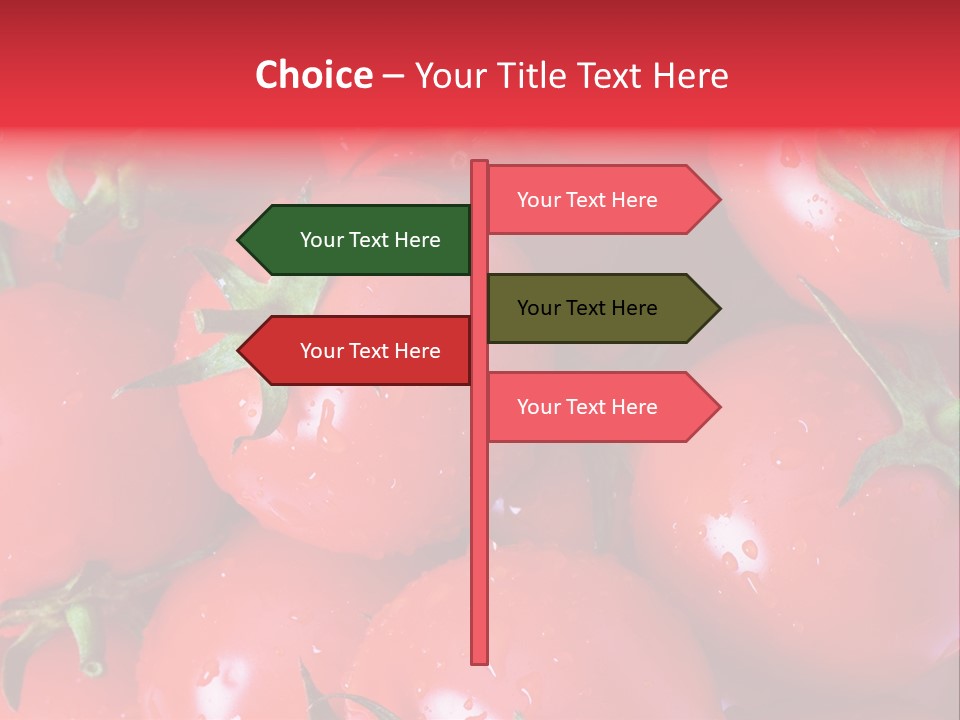 Choice – Your Title Text Here

Your Text Here

Your Text Here

Your Text Here

Your Text Here

Your Text Here